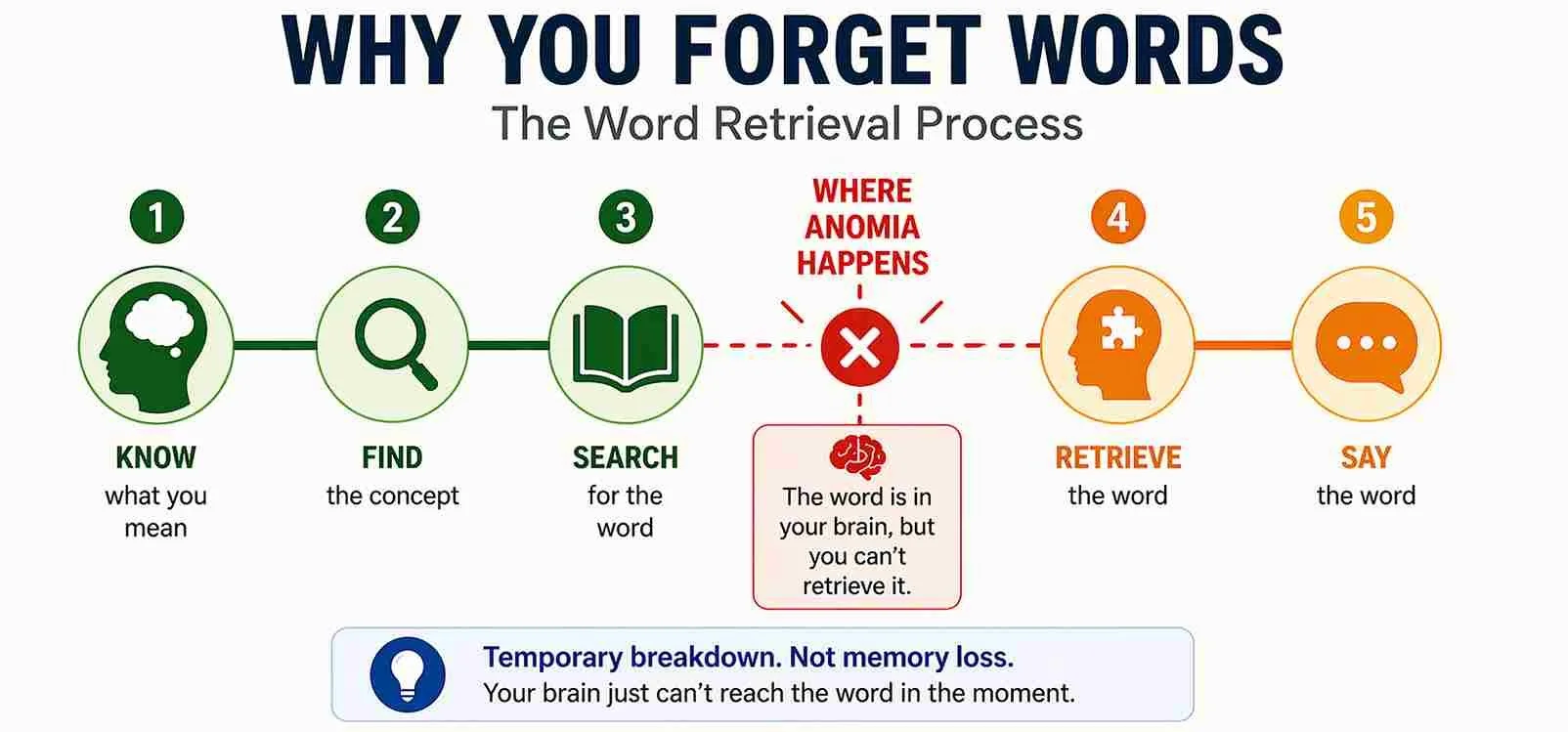 WHY YOU FORGET WORDS

The Word Retrieval Process

1

KNOW
what you mean

2

FIND
the concept

3

SEARCH
for the word

WHERE ANOMIA HAPPENS

The word is in your brain, but you can't retrieve it.

4

RETRIEVE
the word

5

SAY
the word

Temporary breakdown. Not memory loss.
Your brain just can't reach the word in the moment.